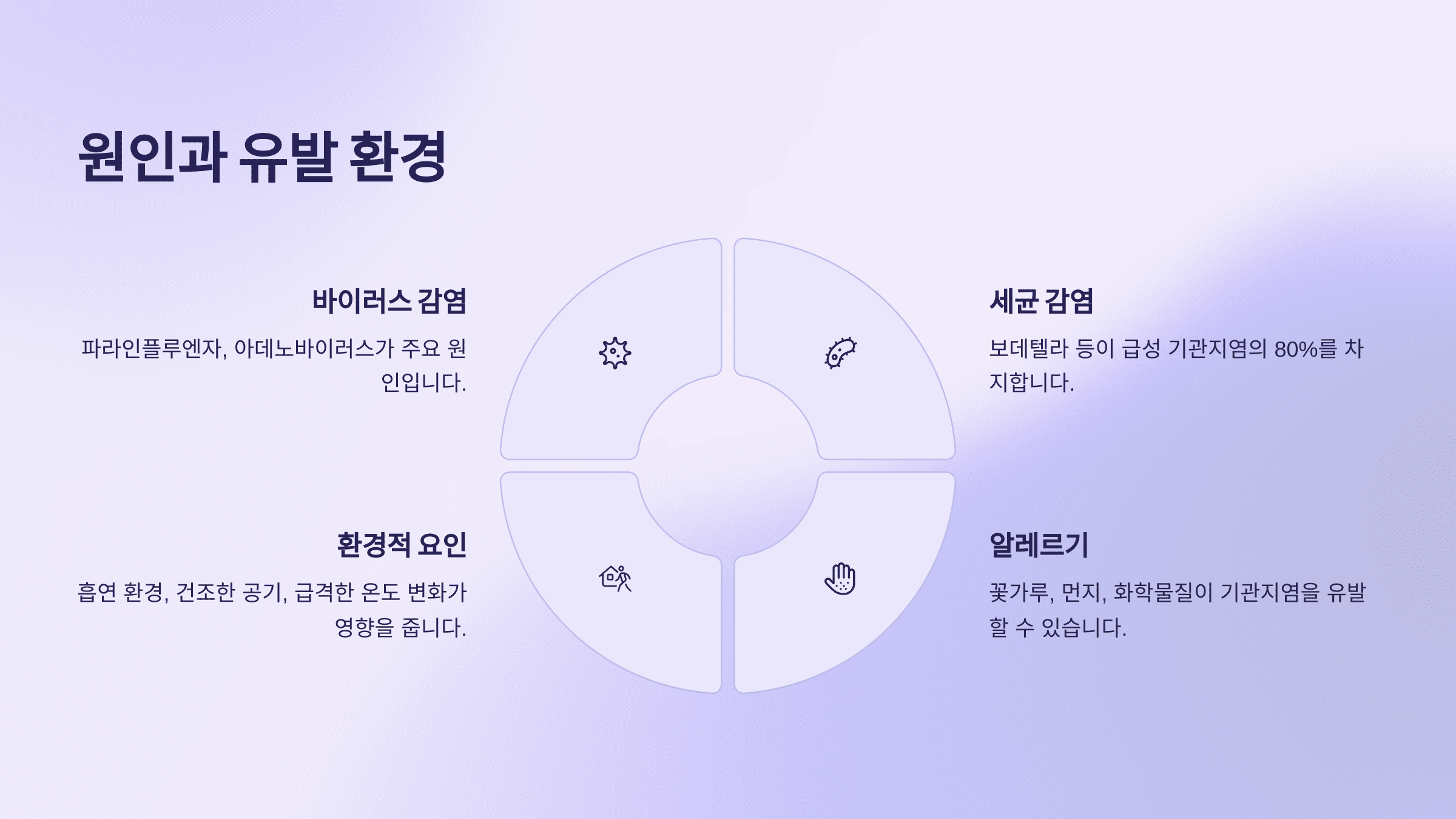 원인과 유발 환경

바이러스 감염

파라인플루엔자, 아데노바이러스가 주요 원인입니다.

세균 감염

보데텔라 등이 급성 기관지염의 80%를 차지합니다.

환경적 요인

흡연 환경, 건조한 공기, 급격한 온도 변화가 영향을 줍니다.

알레르기

꽃가루, 먼지, 화학물질이 기관지염을 유발할 수 있습니다.